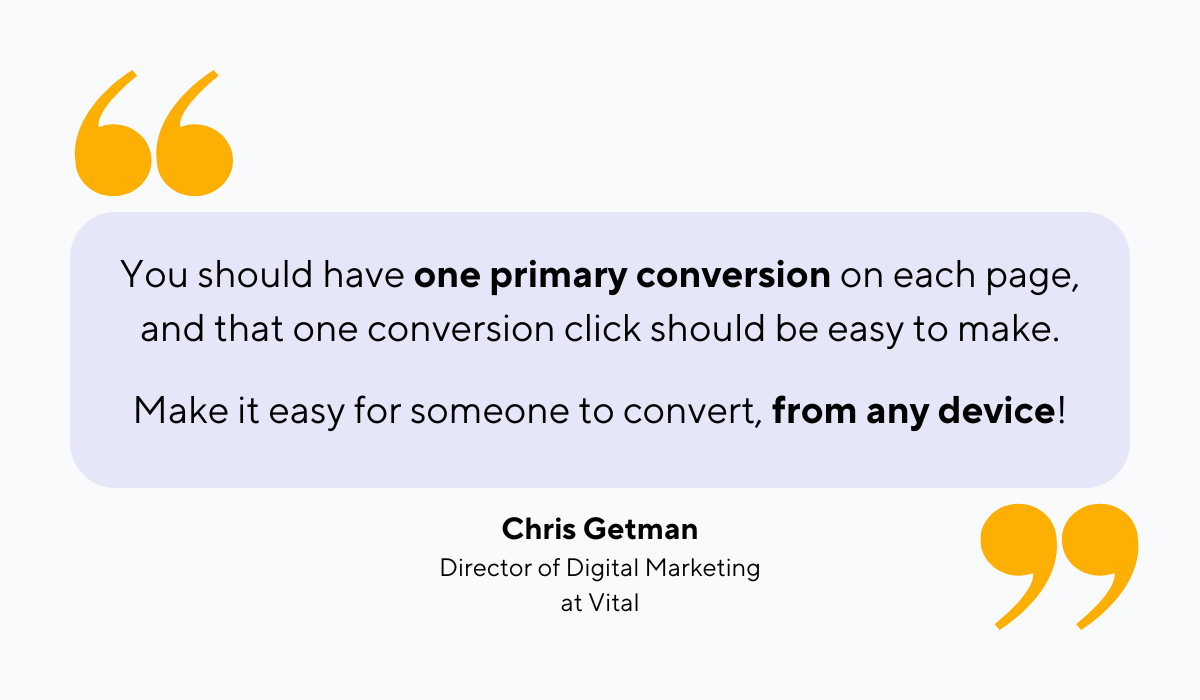 You should have one primary conversion on each page, and that one conversion click should be easy to make.

Make it easy for someone to convert, from any device!

Chris Getman
Director of Digital Marketing at Vital